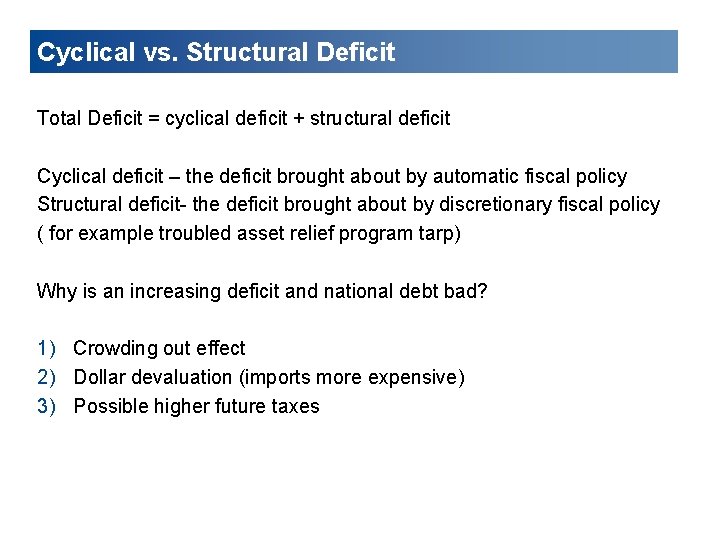 Cyclical vs. Structural Deficit

Total Deficit = cyclical deficit + structural deficit

Cyclical deficit – the deficit brought about by automatic fiscal policy
Structural deficit- the deficit brought about by discretionary fiscal policy ( for example troubled asset relief program tarp)

Why is an increasing deficit and national debt bad?

1) Crowding out effect
2) Dollar devaluation (imports more expensive)
3) Possible higher future taxes